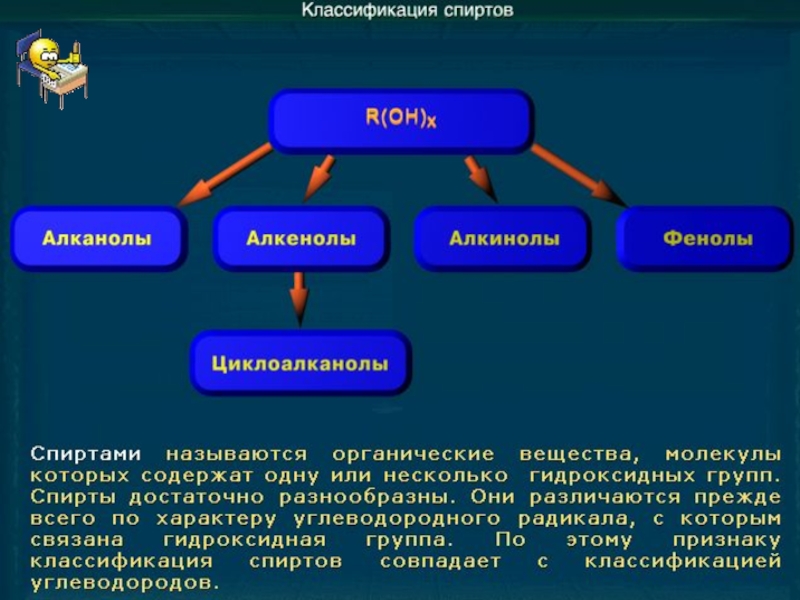 Классификация спиртов

$R(OH)_x$

Алканолы

Алкенолы

Алкинолы

Фенолы

Циклоалканолы

Спиртами называются органические вещества, молекулы которых содержат одну или несколько гидроксидных групп. Спирты достаточно разнообразны. Они различаются прежде всего по характеру углеводородного радикала, с которым связана гидроксидная группа. По этому признаку классификация спиртов совпадает с классификацией углеводородов.